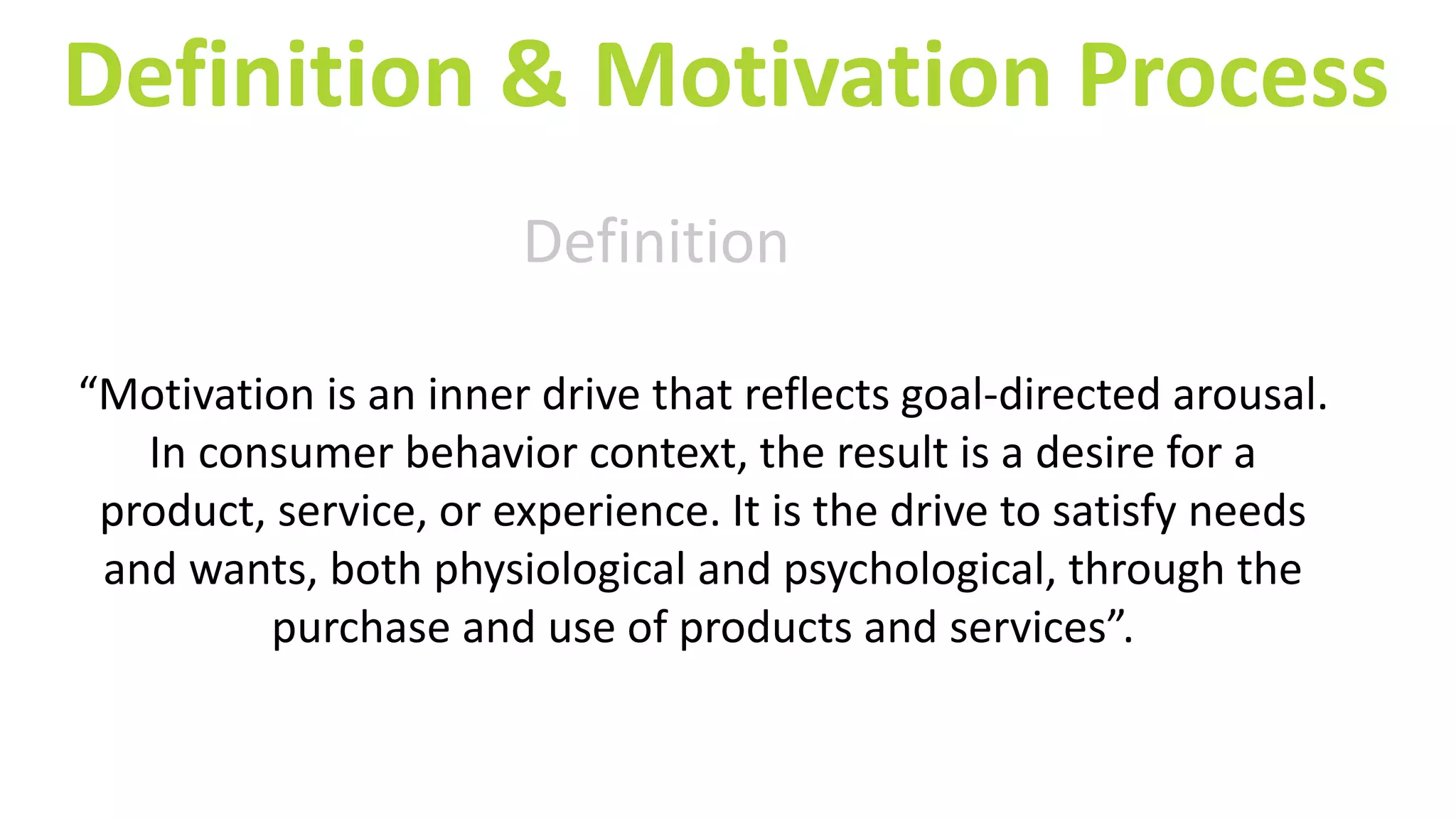 Definition & Motivation Process

Definition

“Motivation is an inner drive that reflects goal-directed arousal. In consumer behavior context, the result is a desire for a product, service, or experience. It is the drive to satisfy needs and wants, both physiological and psychological, through the purchase and use of products and services”.